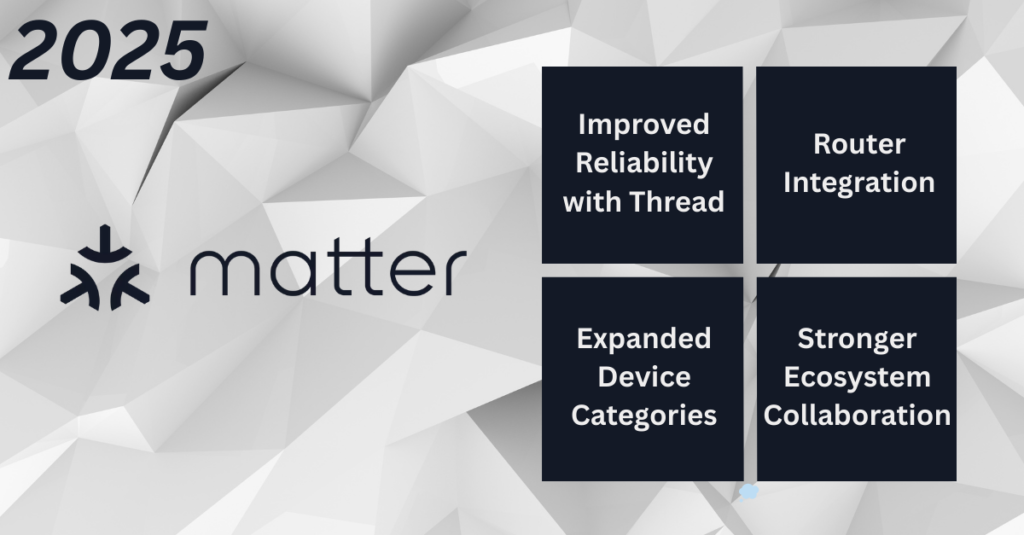 2025

matter

Improved Reliability with Thread

Router Integration

Expanded Device Categories

Stronger Ecosystem Collaboration